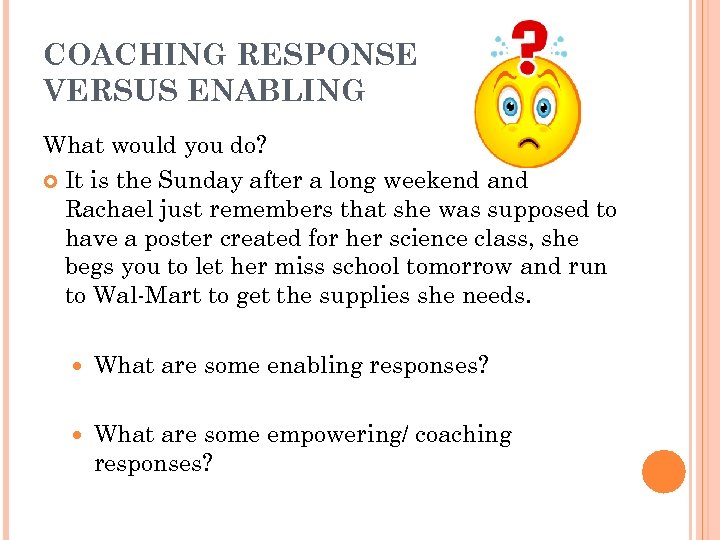 COACHING RESPONSE VERSUS ENABLING

What would you do?

It is the Sunday after a long weekend and Rachael just remembers that she was supposed to have a poster created for her science class, she begs you to let her miss school tomorrow and run to Wal-Mart to get the supplies she needs.

What are some enabling responses?

What are some empowering/ coaching responses?